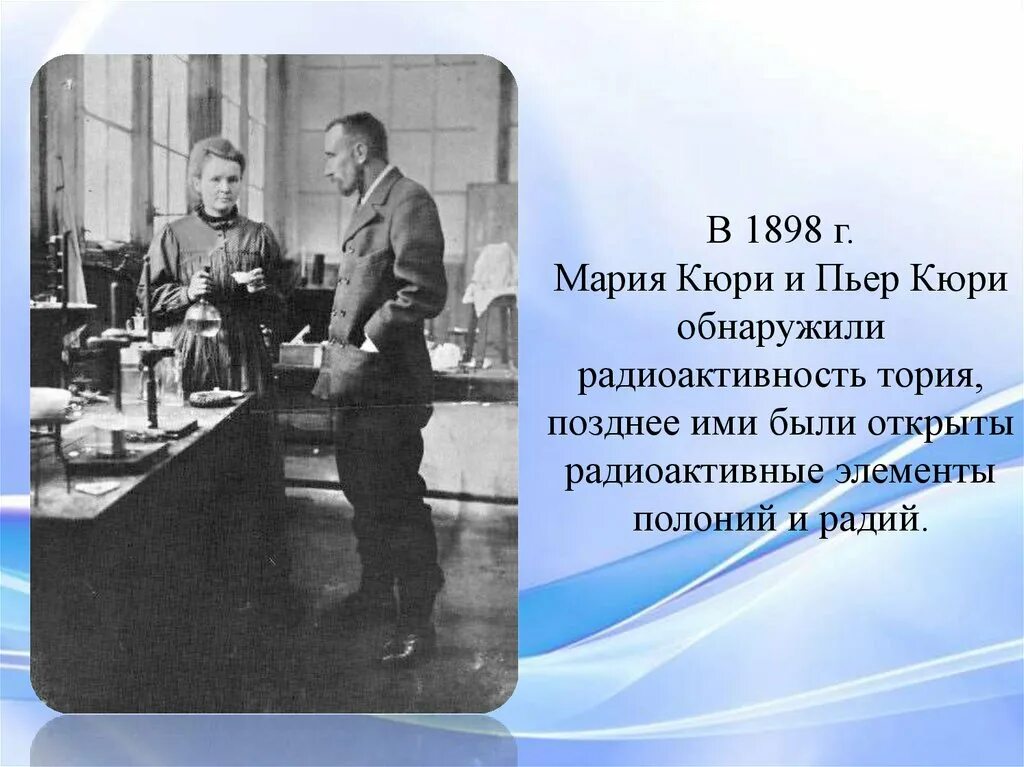 В 1898 г.
Мария Кюри и Пьер Кюри обнаружили радиоактивность тория, позднее ими были открыты радиоактивные элементы полоний и радий.